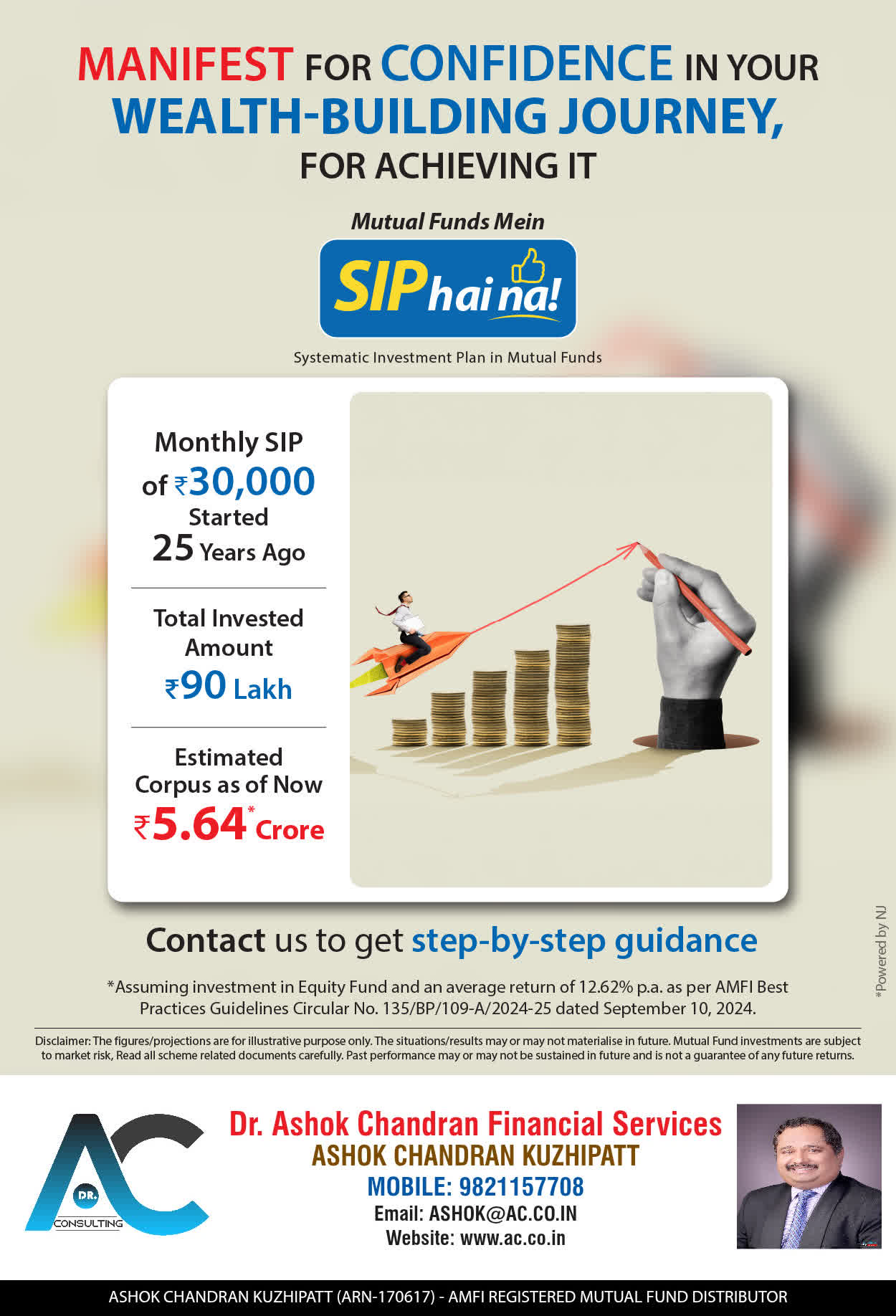 MANIFEST FOR CONFIDENCE IN YOUR WEALTH-BUILDING JOURNEY, FOR ACHIEVING IT

Mutual Funds Mein

SIP hai na!

Systematic Investment Plan in Mutual Funds

Monthly SIP of ₹30,000 Started 25 Years Ago

Total Invested Amount ₹90 Lakh

Estimated Corpus as of Now ₹5.64* Crore

Contact us to get step-by-step guidance

*Assuming investment in Equity Fund and an average return of 12.62% p.a. as per AMFI Best Practices Guidelines Circular No. 135/BP/109-A/2024-25 dated September 10, 2024.

*Powered by NJ

Disclaimer: The figures/projections are for illustrative purpose only. The situations/results may or may not materialise in future. Mutual Fund investments are subject to market risk, Read all scheme related documents carefully. Past performance may or may not be sustained in future and is not a guarantee of any future returns.

AC DR. CONSULTING

Dr. Ashok Chandran Financial Services
ASHOK CHANDRAN KUZHIPATT
MOBILE: 9821157708
Email: ASHOK@AC.CO.IN
Website: www.ac.co.in

ASHOK CHANDRAN KUZHIPATT (ARN-170617) - AMFI REGISTERED MUTUAL FUND DISTRIBUTOR